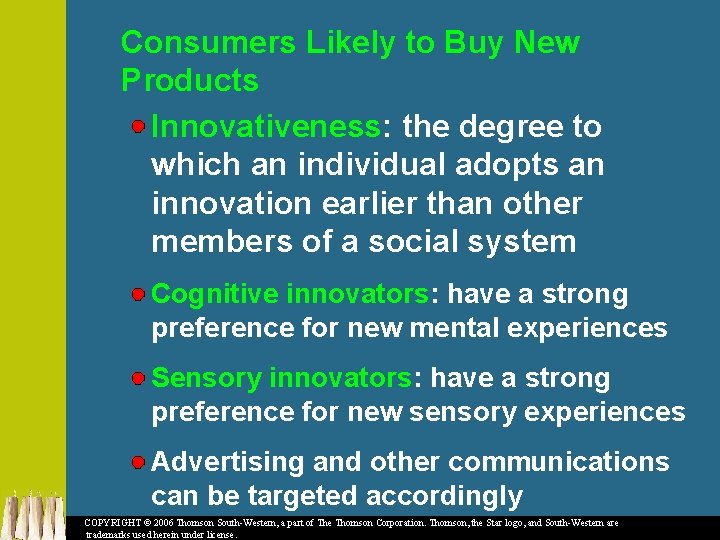 Consumers Likely to Buy New Products

Innovativeness: the degree to which an individual adopts an innovation earlier than other members of a social system

Cognitive innovators: have a strong preference for new mental experiences

Sensory innovators: have a strong preference for new sensory experiences

Advertising and other communications can be targeted accordingly

COPYRIGHT © 2006 Thomson South-Western, a part of The Thomson Corporation. Thomson, the Star logo, and South-Western are trademarks used herein under license.